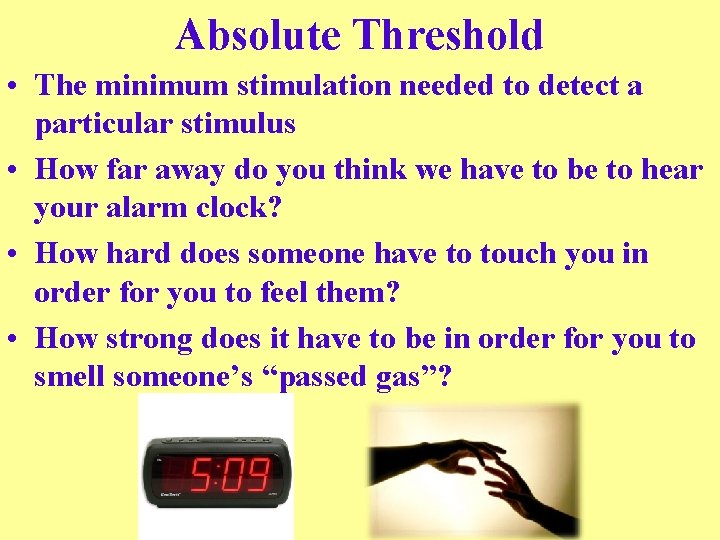 Absolute Threshold

• The minimum stimulation needed to detect a particular stimulus

• How far away do you think we have to be to hear your alarm clock?

• How hard does someone have to touch you in order for you to feel them?

• How strong does it have to be in order for you to smell someone's "passed gas"?

5:09